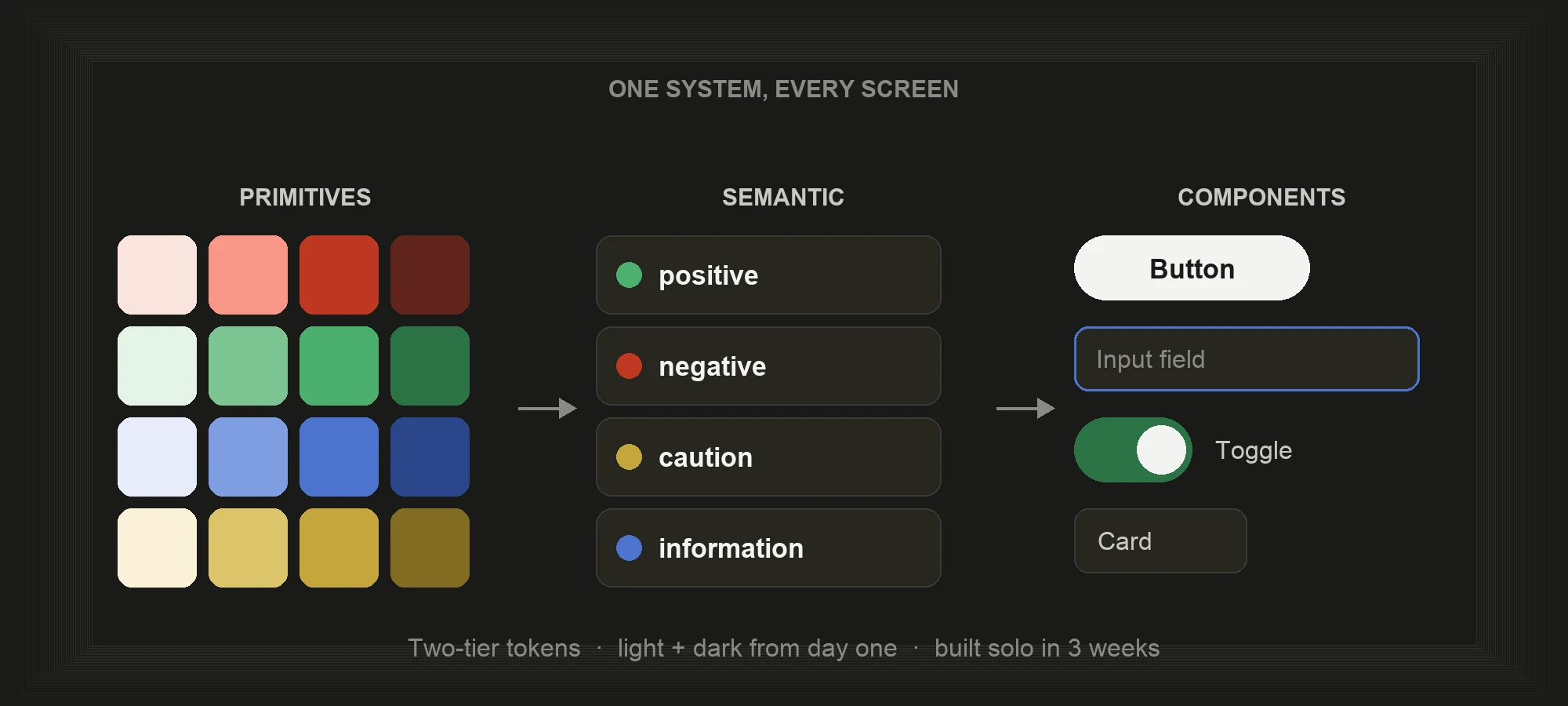 ONE SYSTEM, EVERY SCREEN

PRIMITIVES

SEMANTIC

positive

negative

caution

information

COMPONENTS

Button

Input field

Toggle

Card

Two-tier tokens · light + dark from day one · built solo in 3 weeks